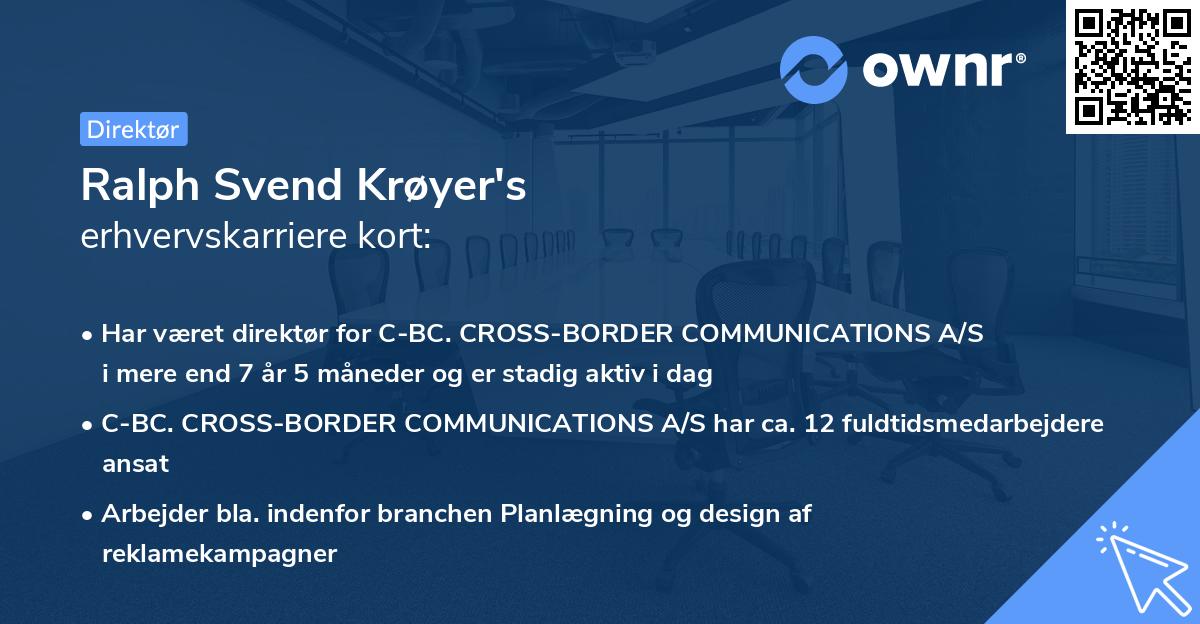 ownr®

Direktør

Ralph Svend Krøyer's
erhvervskarriere kort:

• Har været direktør for C-BC. CROSS-BORDER COMMUNICATIONS A/S i mere end 7 år 5 måneder og er stadig aktiv i dag

• C-BC. CROSS-BORDER COMMUNICATIONS A/S har ca. 12 fuldtidsmedarbejdere ansat

• Arbejder bla. indenfor branchen Planlægning og design af reklamekampagner